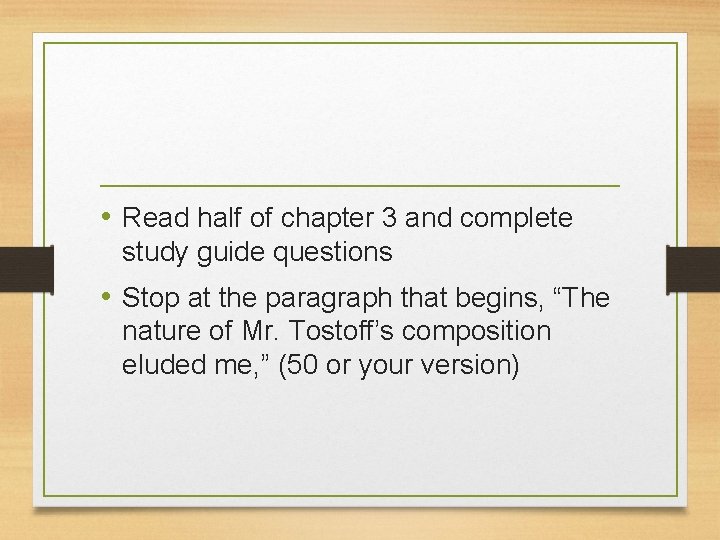 • Read half of chapter 3 and complete study guide questions

• Stop at the paragraph that begins, “The nature of Mr. Tostoff’s composition eluded me,” (50 or your version)